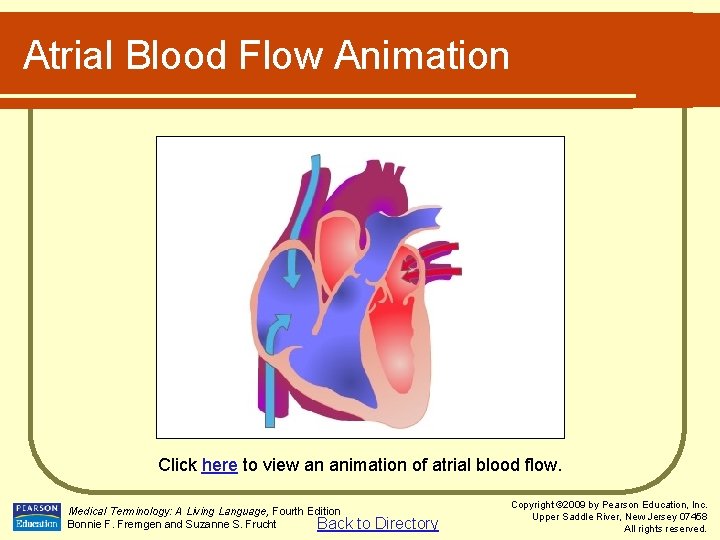 Atrial Blood Flow Animation

Click here to view an animation of atrial blood flow.

PEARSON Education

Medical Terminology: A Living Language, Fourth Edition
Bonnie F. Fremgen and Suzanne S. Frucht

Back to Directory

Copyright ©2009 by Pearson Education, Inc.
Upper Saddle River, New Jersey 07458
All rights reserved.